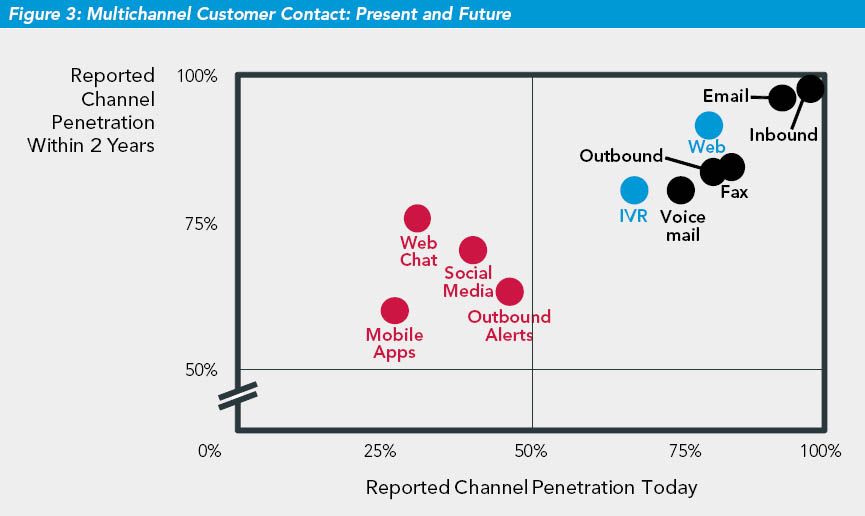 Figure 3: Multichannel Customer Contact: Present and Future

Reported Channel Penetration Within 2 Years

100%

75%

50%

Email

Inbound

Web

Outbound

Fax

IVR

Voice mail

Web Chat

Social Media

Outbound Alerts

Mobile Apps

0%

25%

50%

75%

100%

Reported Channel Penetration Today